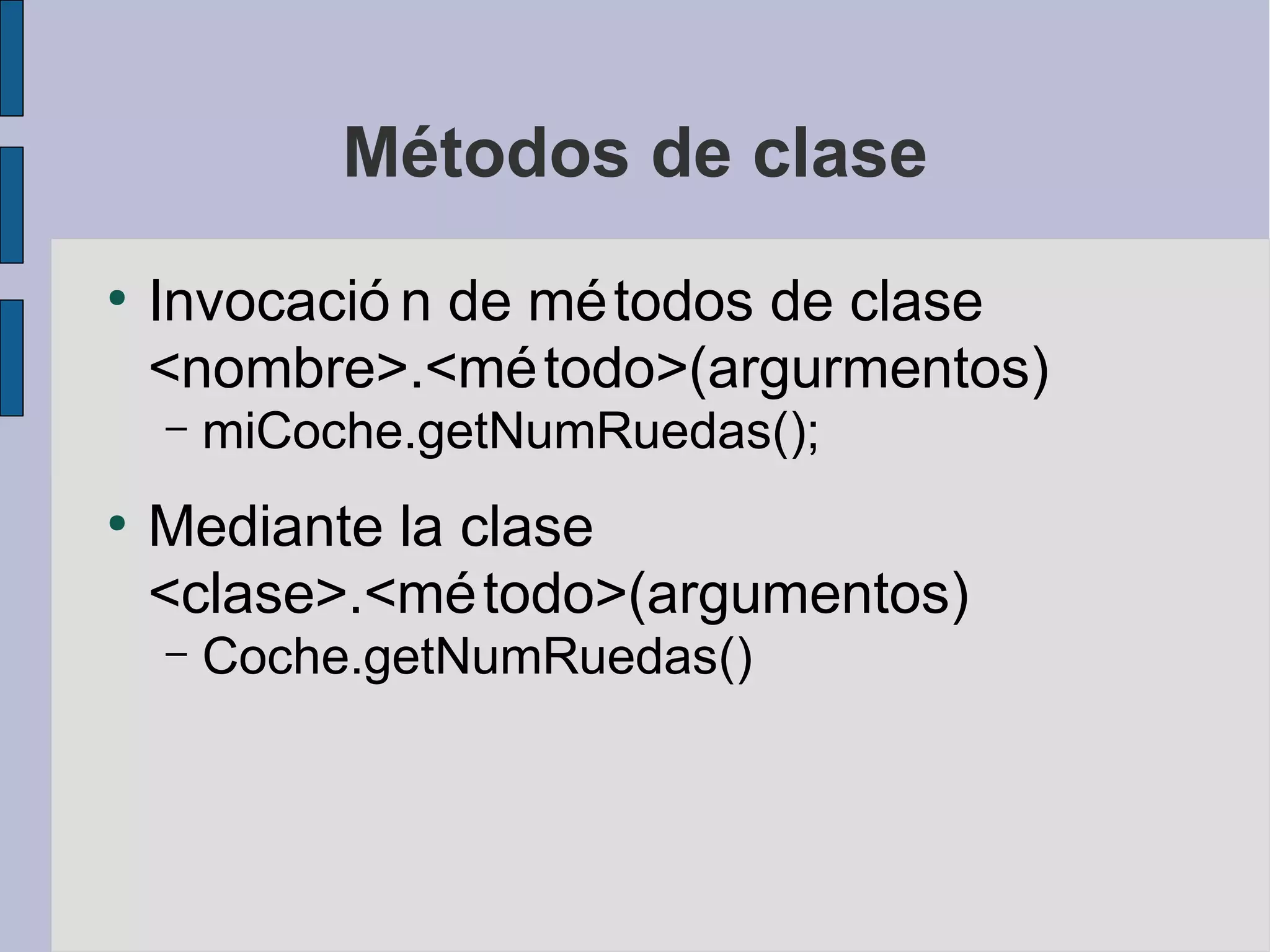 Métodos de clase

• Invocación de métodos de clase <nombre>.<método>(argurmentos)
– miCoche.getNumRuedas();

• Mediante la clase <clase>.<método>(argumentos)
– Coche.getNumRuedas()